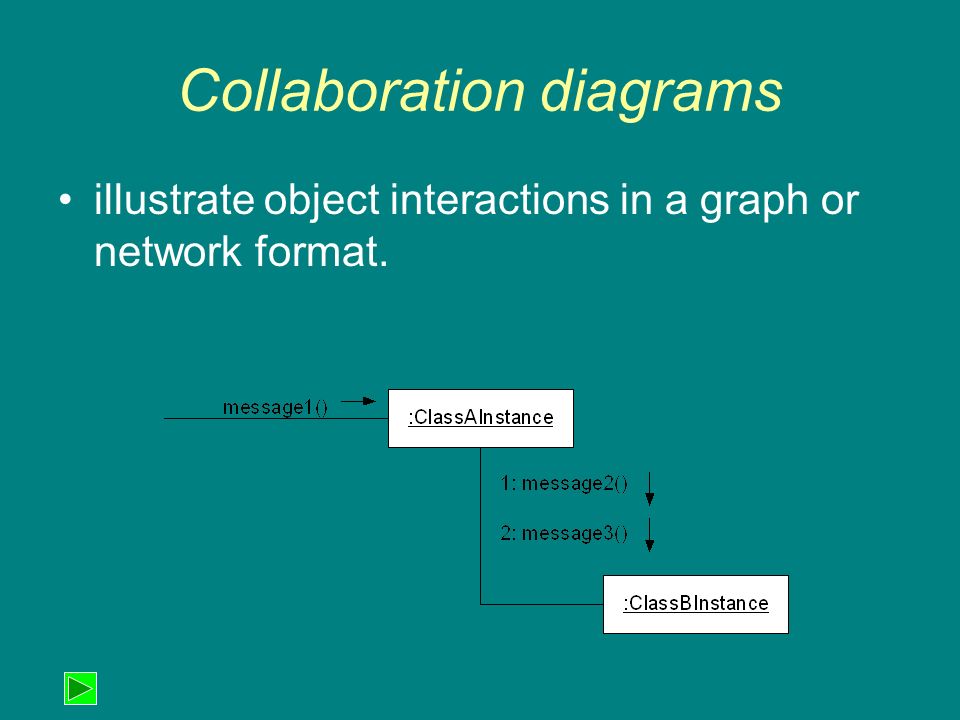 Collaboration diagrams

• illustrate object interactions in a graph or network format.

message1()

:ClassAInstance

1: message2()

2: message3()

:ClassBInstance